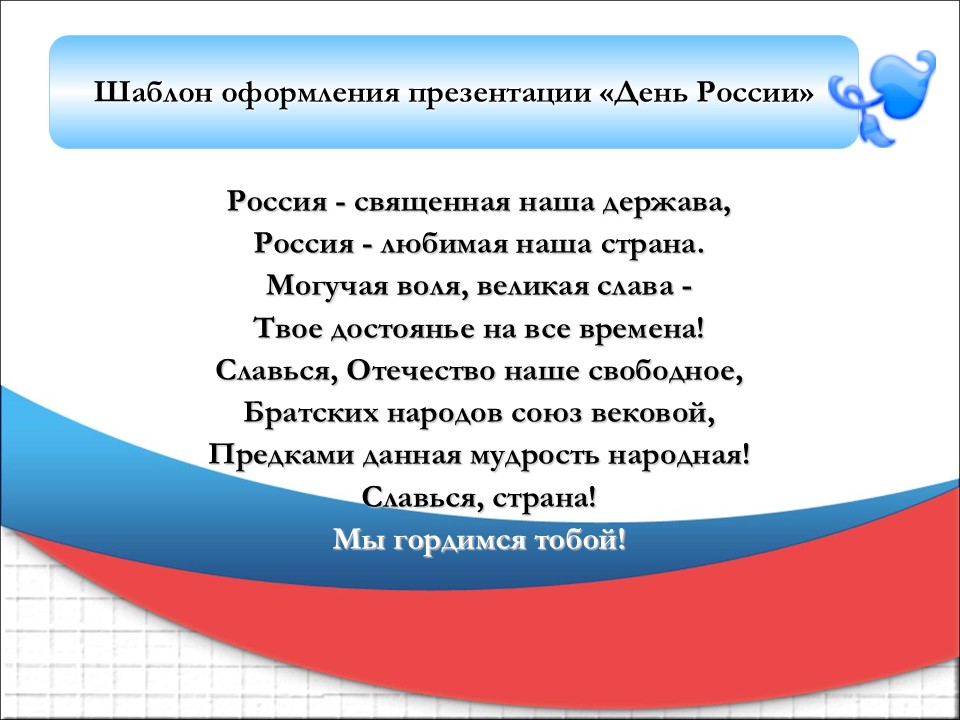 Шаблон оформления презентации «День России»

Россия - священная наша держава,
Россия - любимая наша страна.
Могучая воля, великая слава -
Твое достоянье на все времена!
Славься, Отечество наше свободное,
Братских народов союз вековой,
Предками данная мудрость народная!
Славься, страна!
Мы гордимся тобой!